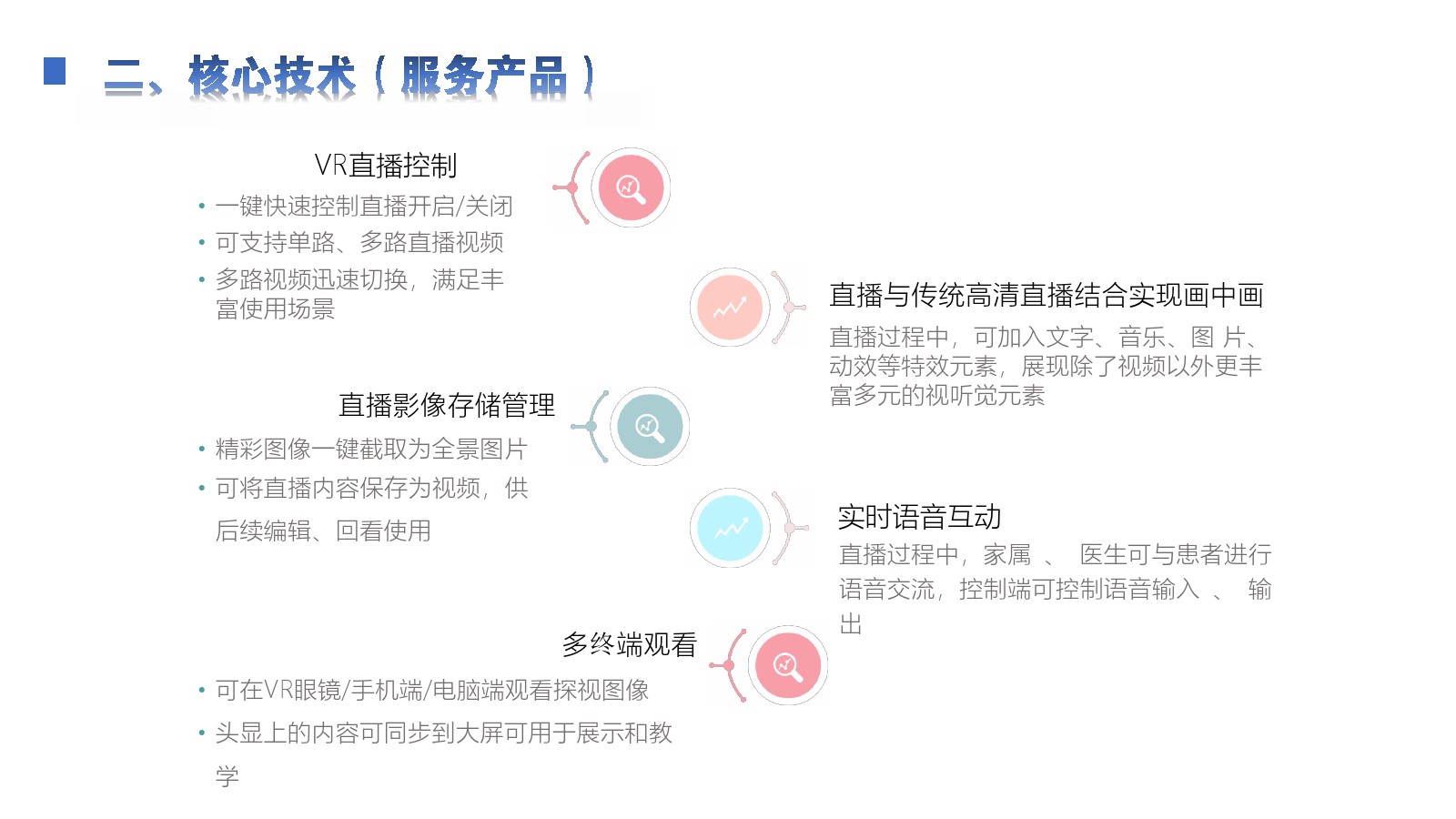 二、核心技术（服务产品）

VR直播控制

• 一键快速控制直播开启/关闭
• 可支持单路、多路直播视频
• 多路视频迅速切换，满足丰富使用场景

直播与传统高清直播结合实现画中画

直播过程中，可加入文字、音乐、图 片、动效等特效元素，展现除了视频以外更丰富多元的视听觉元素

直播影像存储管理

• 精彩图像一键截取为全景图片
• 可将直播内容保存为视频，供后续编辑、回看使用

实时语音互动

直播过程中，家属 、 医生可与患者进行语音交流，控制端可控制语音输入 、 输出

多终端观看

• 可在VR眼镜/手机端/电脑端观看探视图像
• 头显上的内容可同步到大屏可用于展示和教学